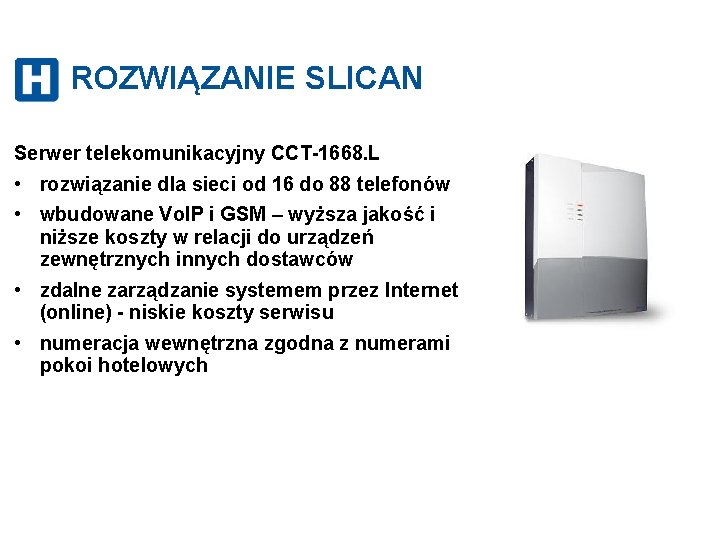 H ROZWIĄZANIE SLICAN

Serwer telekomunikacyjny CCT-1668.L

• rozwiązanie dla sieci od 16 do 88 telefonów
• wbudowane VoIP i GSM – wyższa jakość i niższe koszty w relacji do urządzeń zewnętrznych innych dostawców
• zdalne zarządzanie systemem przez Internet (online) - niskie koszty serwisu
• numeracja wewnętrzna zgodna z numerami pokoi hotelowych